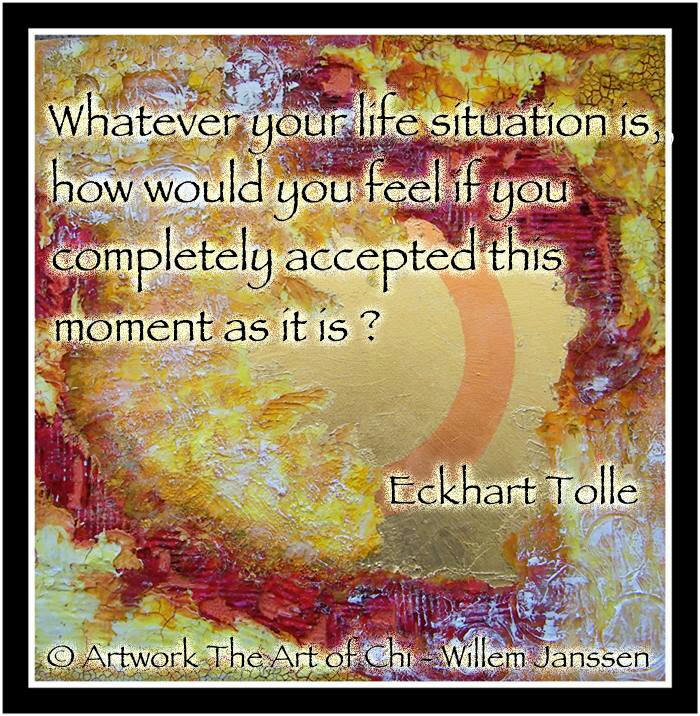 Whatever your life situation is, how would you feel if you completely accepted this moment as it is ?

Eckhart Tolle

© Artwork The Art of Chi - Willem Janssen